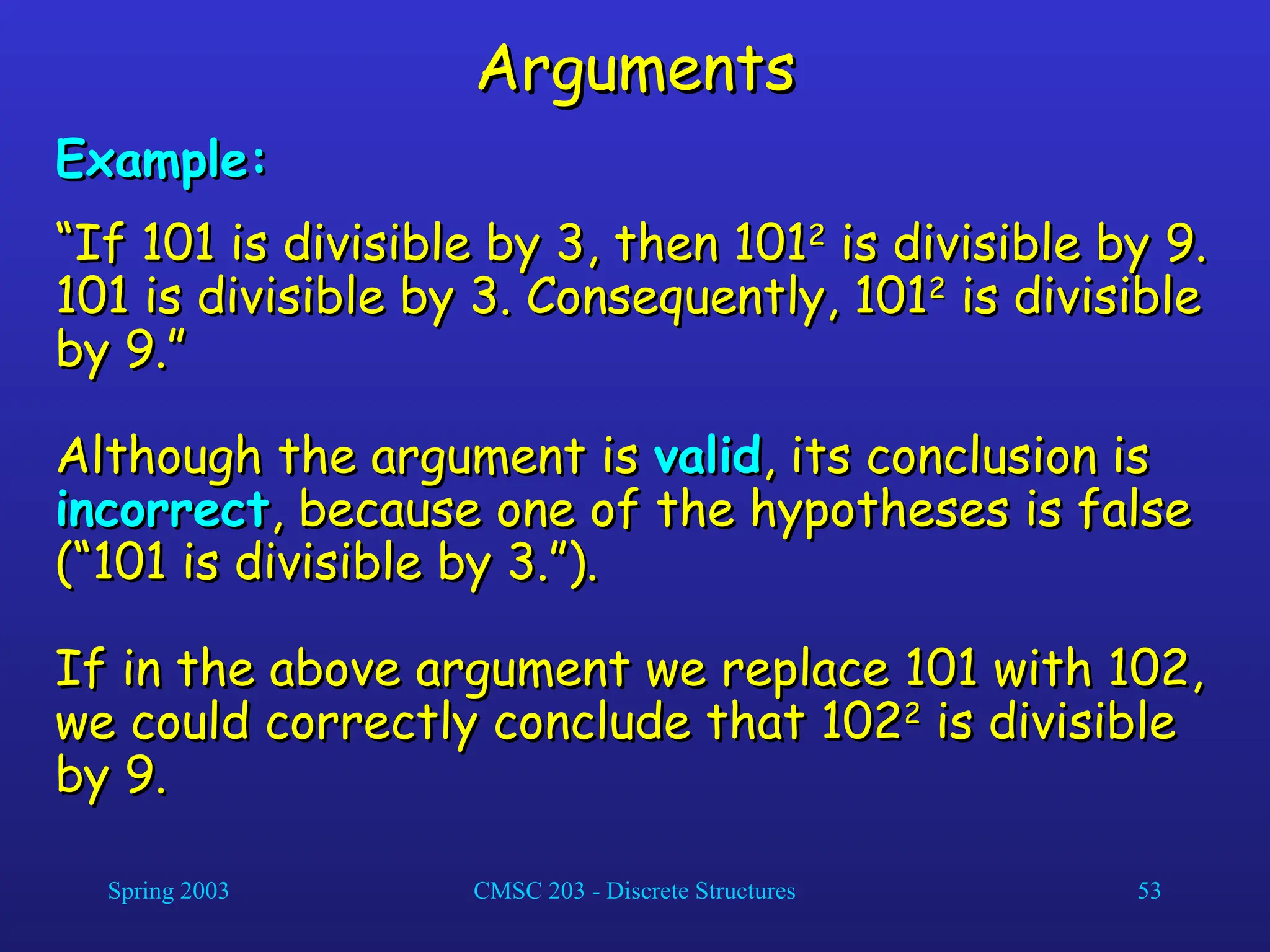 Arguments

Example:

"If 101 is divisible by 3, then $101^2$ is divisible by 9. 101 is divisible by 3. Consequently, $101^2$ is divisible by 9."

Although the argument is valid, its conclusion is incorrect, because one of the hypotheses is false ("101 is divisible by 3.").

If in the above argument we replace 101 with 102, we could correctly conclude that $102^2$ is divisible by 9.

Spring 2003

CMSC 203 - Discrete Structures

53